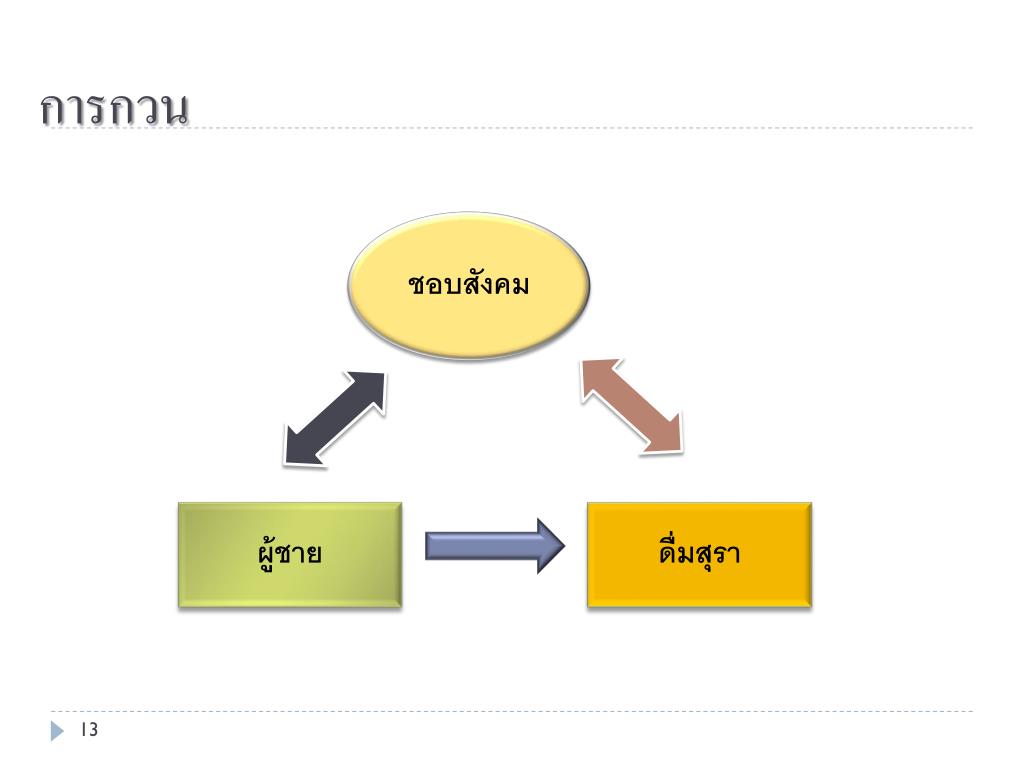 การกวน

ชอบสังคม

ผู้ชาย

ดื่มสุรา

13